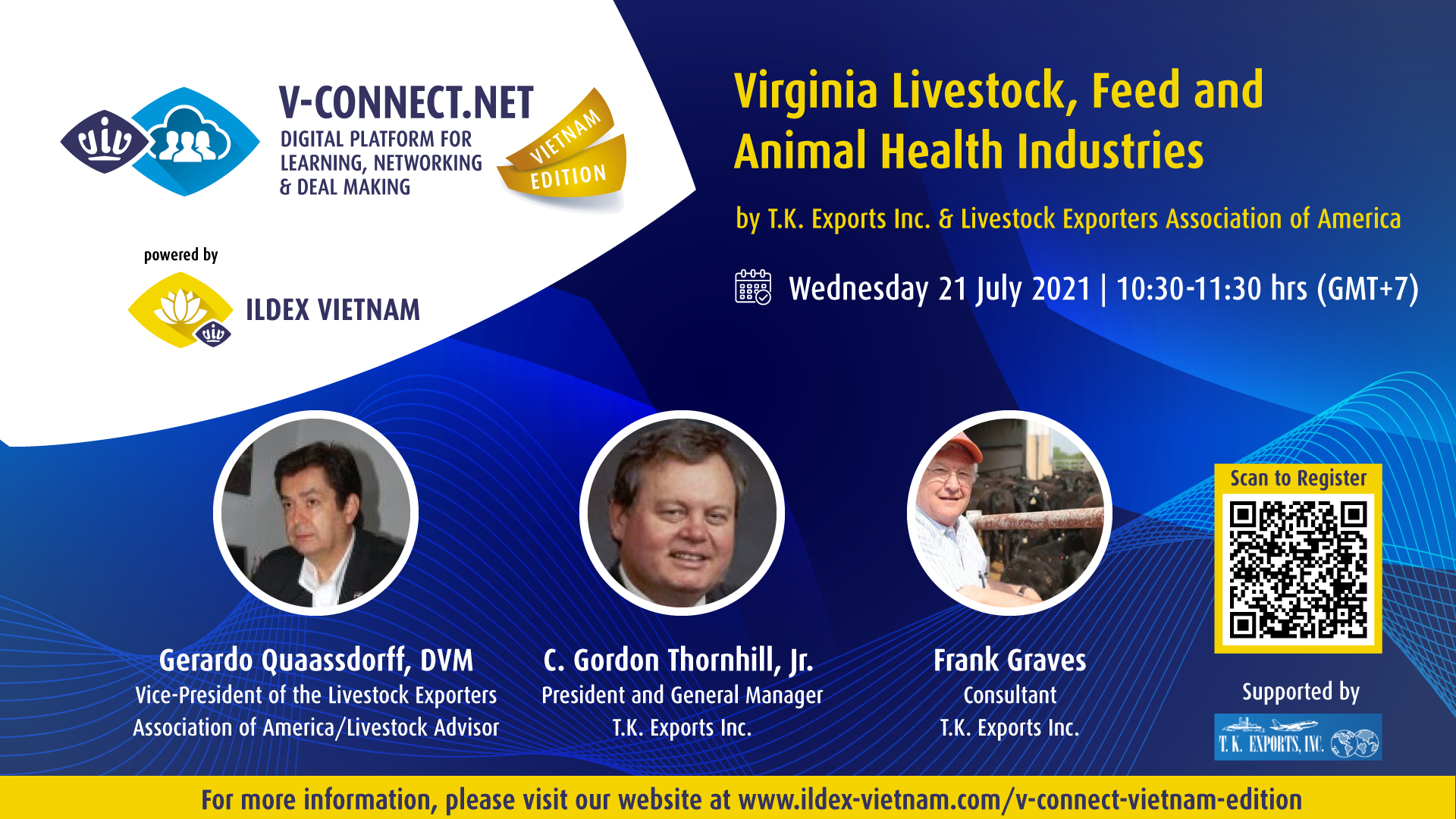 viv

V-CONNECT.NET
DIGITAL PLATFORM FOR LEARNING, NETWORKING & DEAL MAKING

VIETNAM EDITION

powered by

viv

ILDEX VIETNAM

Virginia Livestock, Feed and Animal Health Industries

by T.K. Exports Inc. & Livestock Exporters Association of America

Wednesday 21 July 2021 | 10:30-11:30 hrs (GMT+7)

Gerardo Quaassdorff, DVM
Vice-President of the Livestock Exporters Association of America/Livestock Advisor

C. Gordon Thornhill, Jr.
President and General Manager
T.K. Exports Inc.

Frank Graves
Consultant
T.K. Exports Inc.

Scan to Register

Supported by

T. K. EXPORTS, INC.

For more information, please visit our website at www.ildex-vietnam.com/v-connect-vietnam-edition